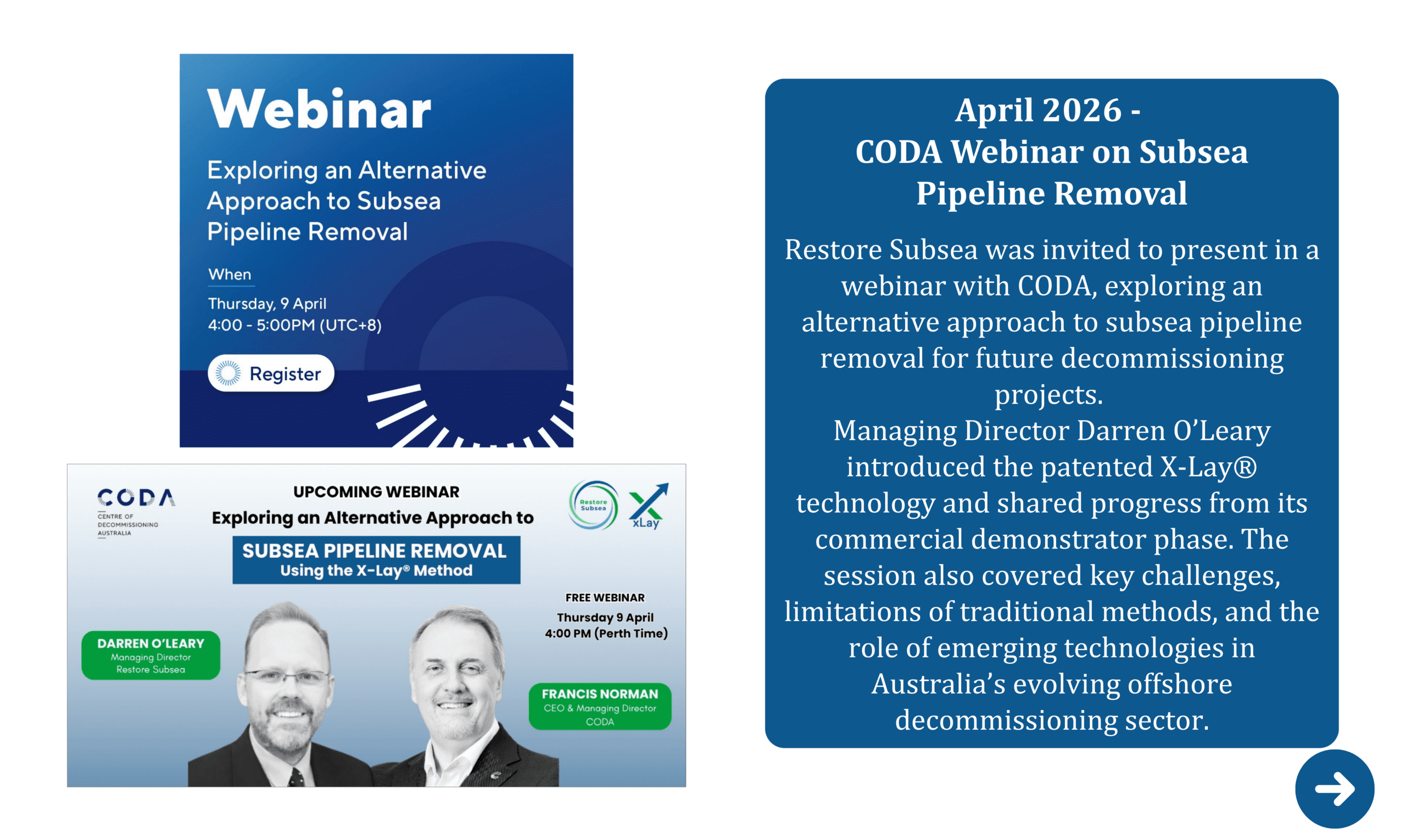 Webinar

Exploring an Alternative Approach to Subsea Pipeline Removal

When

Thursday, 9 April
4:00 - 5:00PM (UTC+8)

Register

CODA
CENTRE OF DECOMMISSIONING AUSTRALIA

UPCOMING WEBINAR
Exploring an Alternative Approach to
SUBSEA PIPELINE REMOVAL
Using the X-Lay® Method

Restore Subsea

xLay

FREE WEBINAR
Thursday 9 April
4:00 PM (Perth Time)

DARREN O'LEARY
Managing Director
Restore Subsea

FRANCIS NORMAN
CEO & Managing Director
CODA

April 2026 -
CODA Webinar on Subsea Pipeline Removal

Restore Subsea was invited to present in a webinar with CODA, exploring an alternative approach to subsea pipeline removal for future decommissioning projects.
Managing Director Darren O'Leary introduced the patented X-Lay® technology and shared progress from its commercial demonstrator phase. The session also covered key challenges, limitations of traditional methods, and the role of emerging technologies in Australia's evolving offshore decommissioning sector.